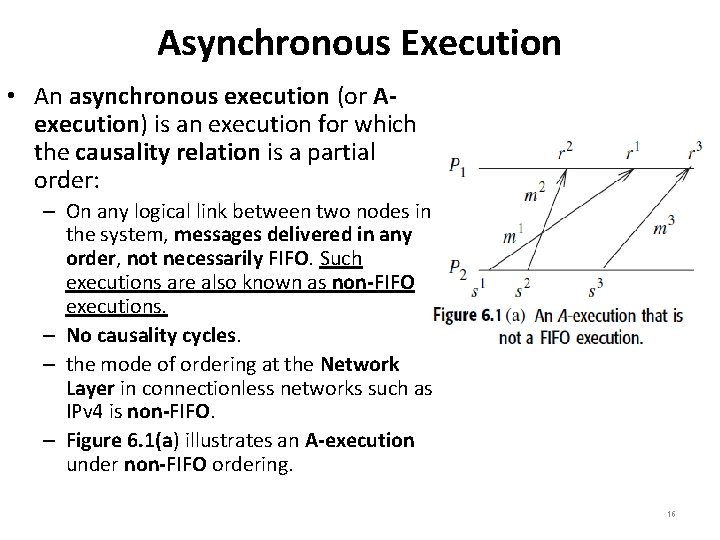 Asynchronous Execution

• An asynchronous execution (or A-execution) is an execution for which the causality relation is a partial order:

– On any logical link between two nodes in the system, messages delivered in any order, not necessarily FIFO. Such executions are also known as non-FIFO executions.

– No causality cycles.

– the mode of ordering at the Network Layer in connectionless networks such as IPv4 is non-FIFO.

– Figure 6.1(a) illustrates an A-execution under non-FIFO ordering.

$P_1$ $r^2$ $r^1$ $r^3$
$m^2$
$m^1$ $m^3$
$P_2$ $s^1$ $s^2$ $s^3$

Figure 6.1 (a) An A-execution that is not a FIFO execution.

16